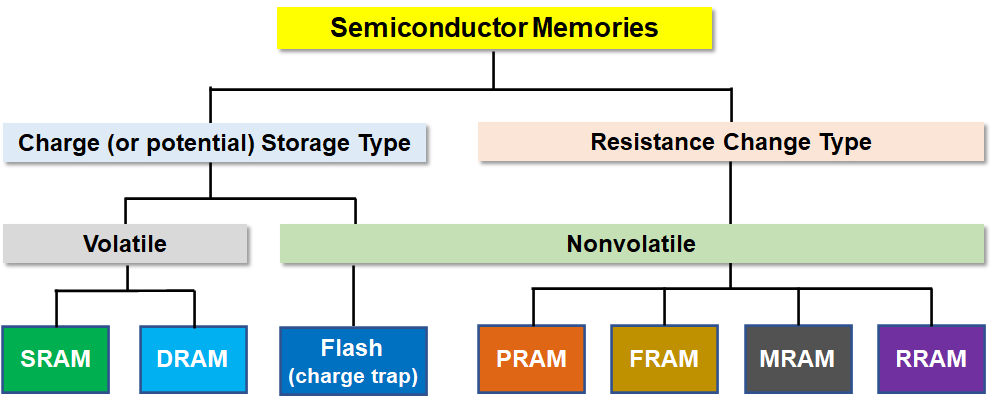 Semiconductor Memories

Charge (or potential) Storage Type

Resistance Change Type

Volatile

Nonvolatile

SRAM

DRAM

Flash (charge trap)

PRAM

FRAM

MRAM

RRAM